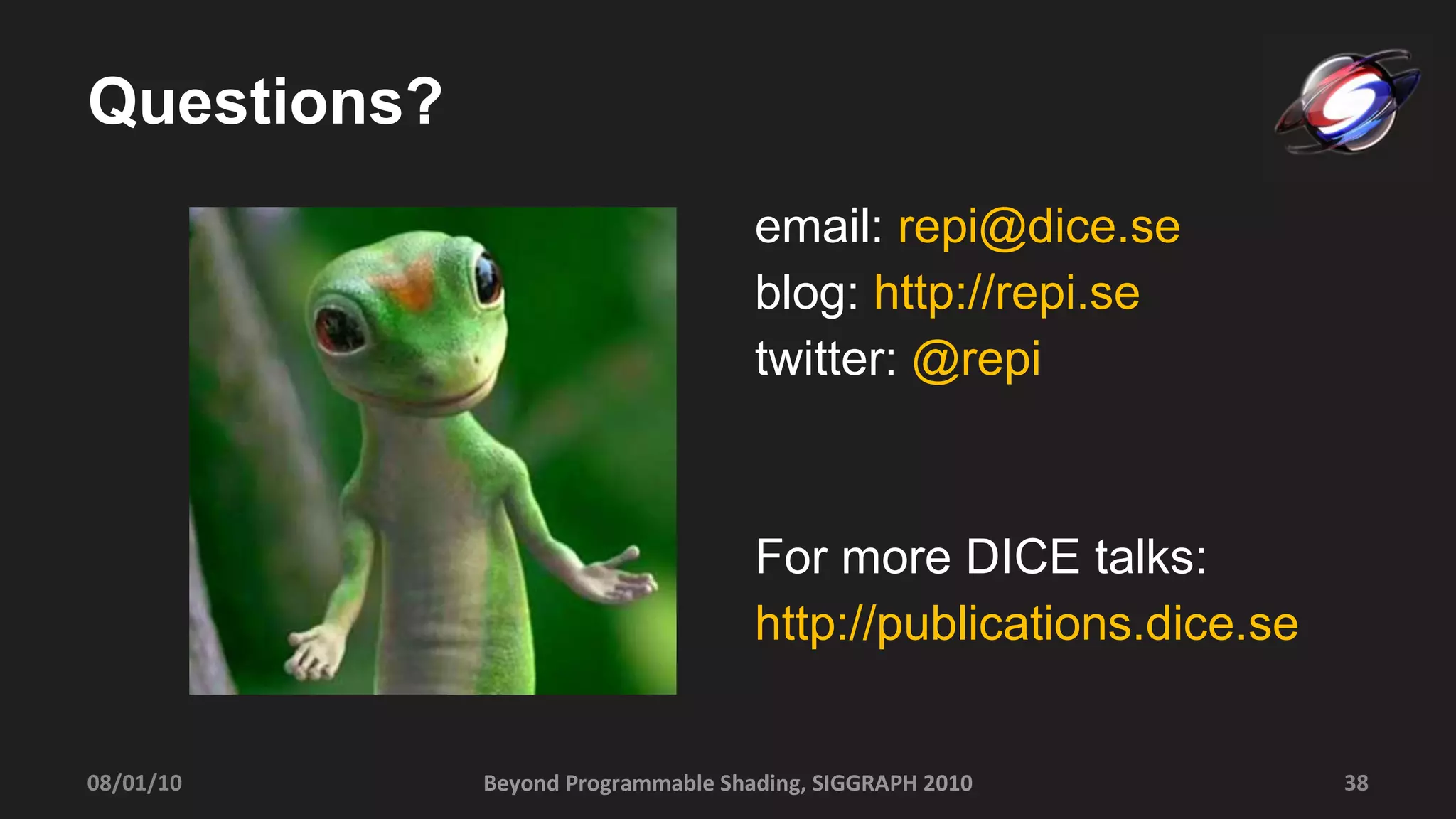 Questions?

email: repi@dice.se
blog: http://repi.se
twitter: @repi

For more DICE talks:
http://publications.dice.se

08/01/10

Beyond Programmable Shading, SIGGRAPH 2010

38